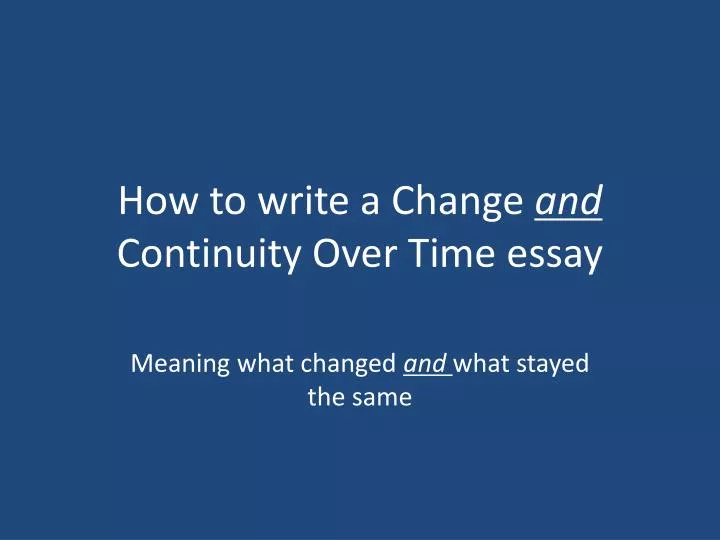 How to write a Change and Continuity Over Time essay

Meaning what changed and what stayed the same